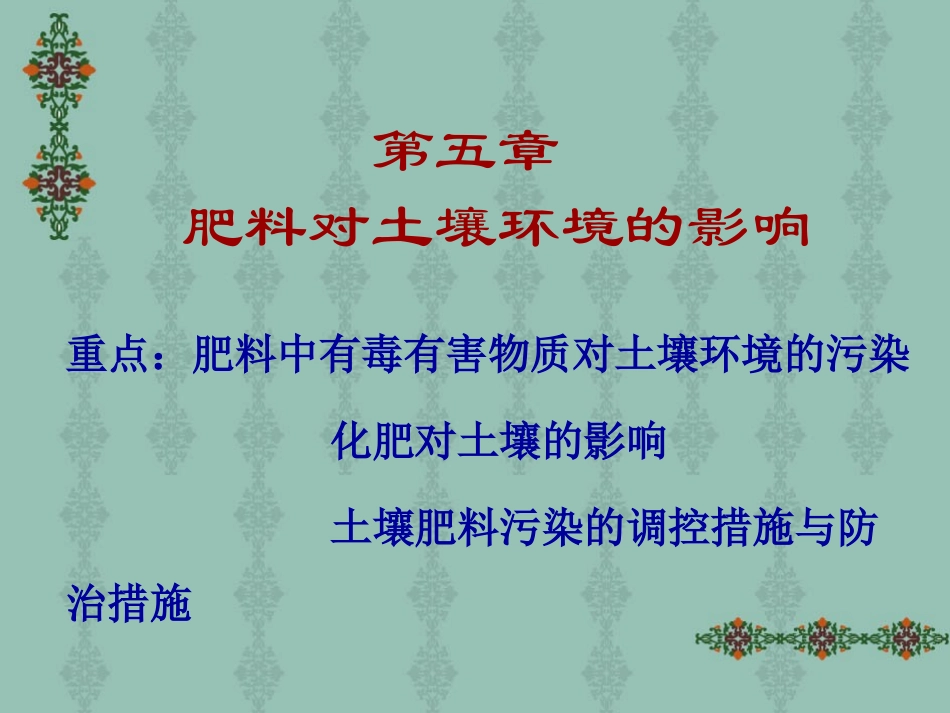 第五章
肥料对土壤环境的影响

重点：肥料中有毒有害物质对土壤环境的污染

化肥对土壤的影响

土壤肥料污染的调控措施与防治措施